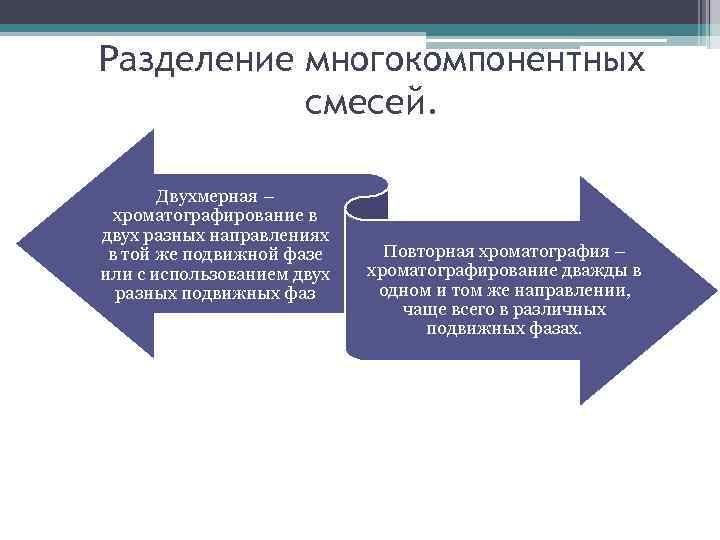 Разделение многокомпонентных смесей.

Двухмерная – хроматографирование в двух разных направлениях в той же подвижной фазе или с использованием двух разных подвижных фаз

Повторная хроматография – хроматографирование дважды в одном и том же направлении, чаще всего в различных подвижных фазах.